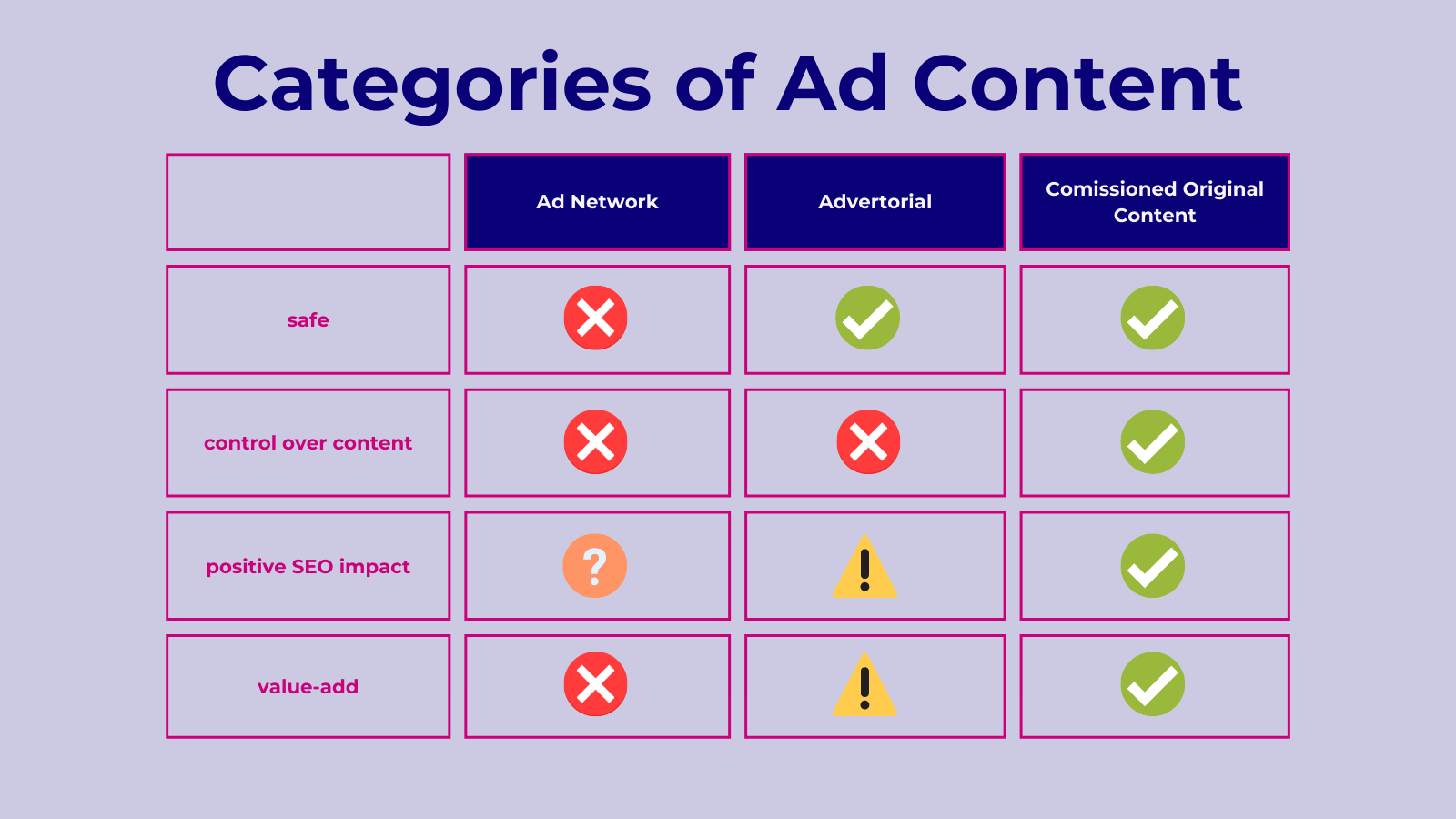 Categories of Ad Content

| | Ad Network | Advertorial | Comissioned Original Content |
|---|---|---|---|
| safe | | | |
| control over content | | | |
| positive SEO impact | ? | ! | |
| value-add | | ! | |